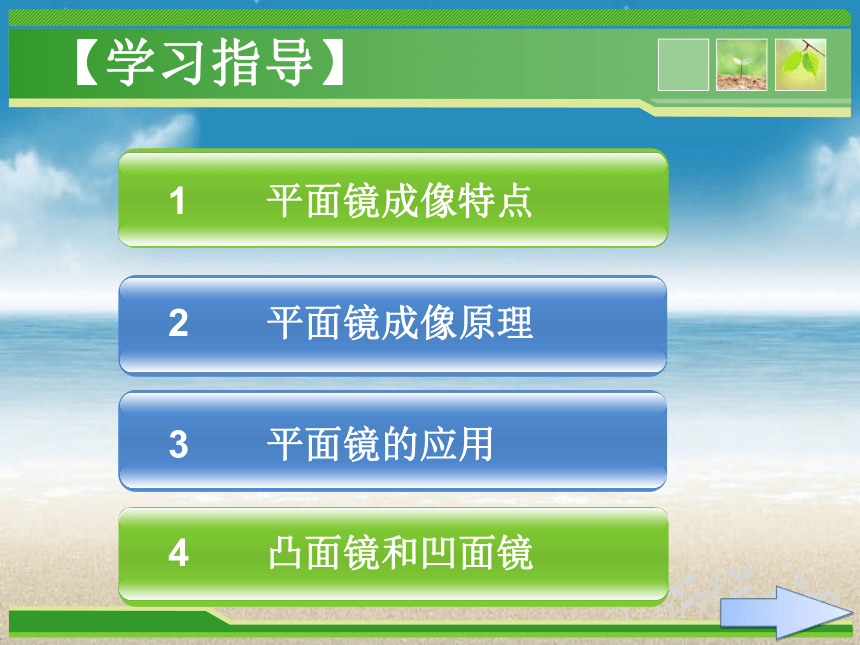 【学习指导】

1 平面镜成像特点

2 平面镜成像原理

3 平面镜的应用

4 凸面镜和凹面镜